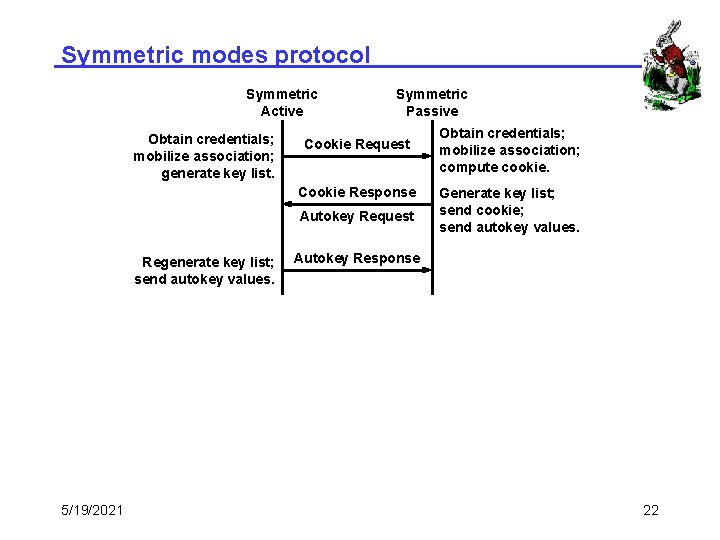 Symmetric modes protocol

Symmetric Active

Symmetric Passive

Obtain credentials; mobilize association; generate key list.

Cookie Request

Obtain credentials; mobilize association; compute cookie.

Cookie Response

Autokey Request

Generate key list; send cookie; send autokey values.

Regenerate key list; send autokey values.

Autokey Response

5/19/2021

22